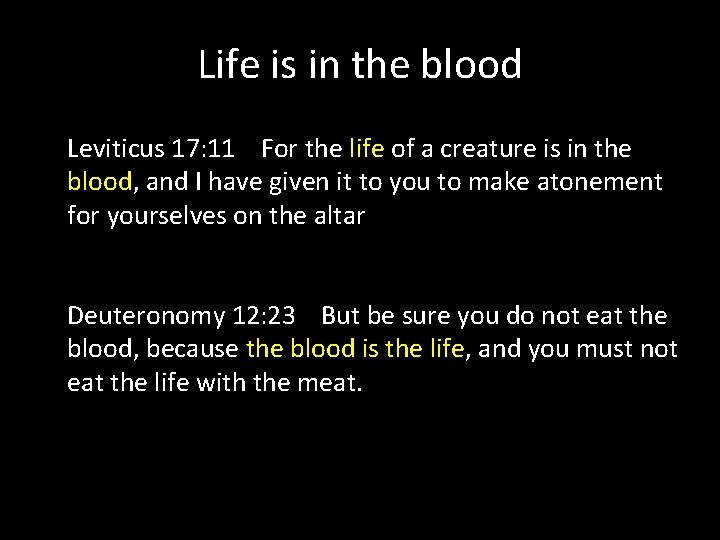 Life is in the blood

Leviticus 17:11 For the life of a creature is in the blood, and I have given it to you to make atonement for yourselves on the altar

Deuteronomy 12:23 But be sure you do not eat the blood, because the blood is the life, and you must not eat the life with the meat.